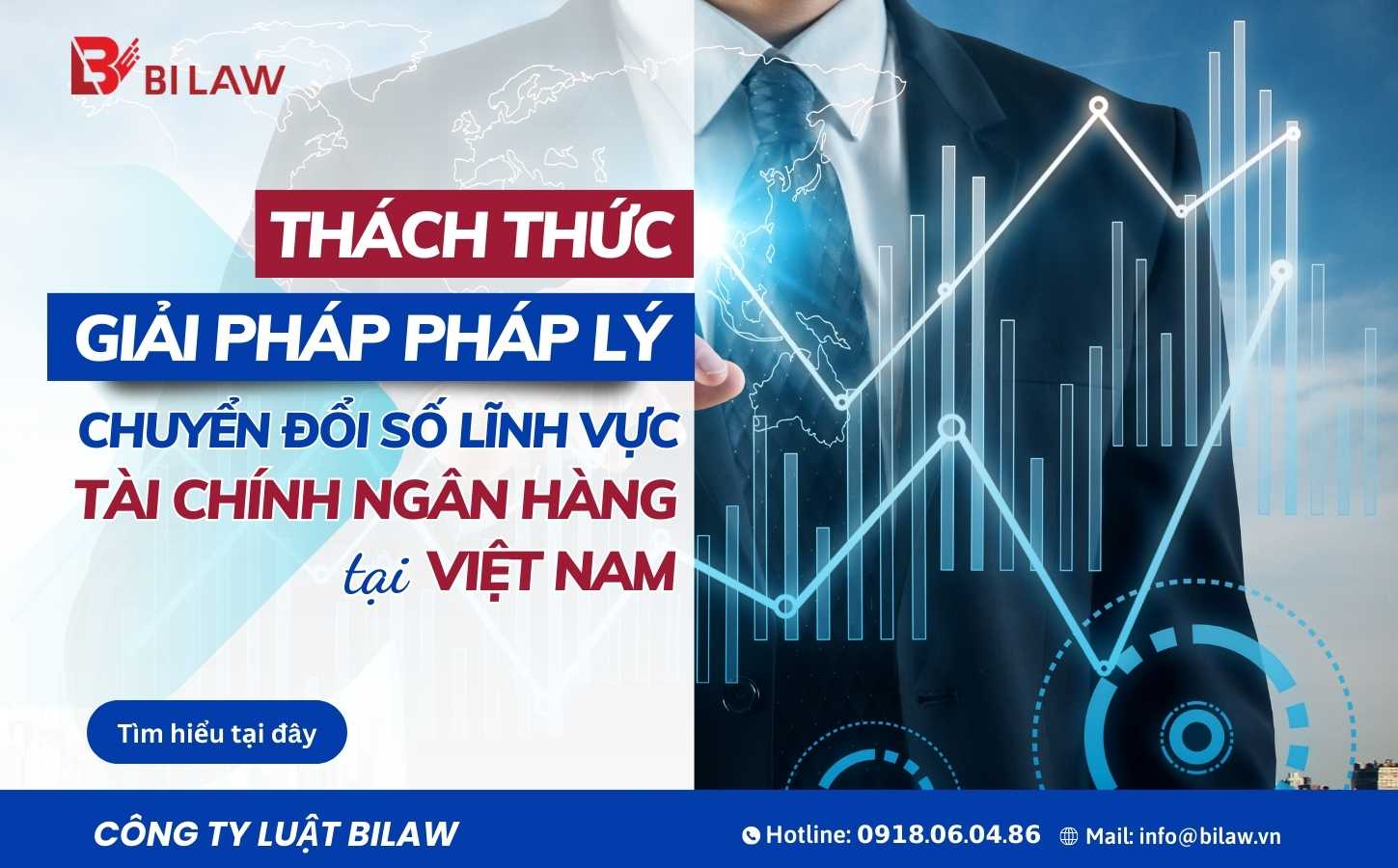 BI LAW

THÁCH THỨC

GIẢI PHÁP PHÁP LÝ

CHUYỂN ĐỔI SỐ LĨNH VỰC

TÀI CHÍNH NGÂN HÀNG

tại VIỆT NAM

Tìm hiểu tại đây

CÔNG TY LUẬT BILAW

Hotline: 0918.06.04.86

Mail: info@bilaw.vn